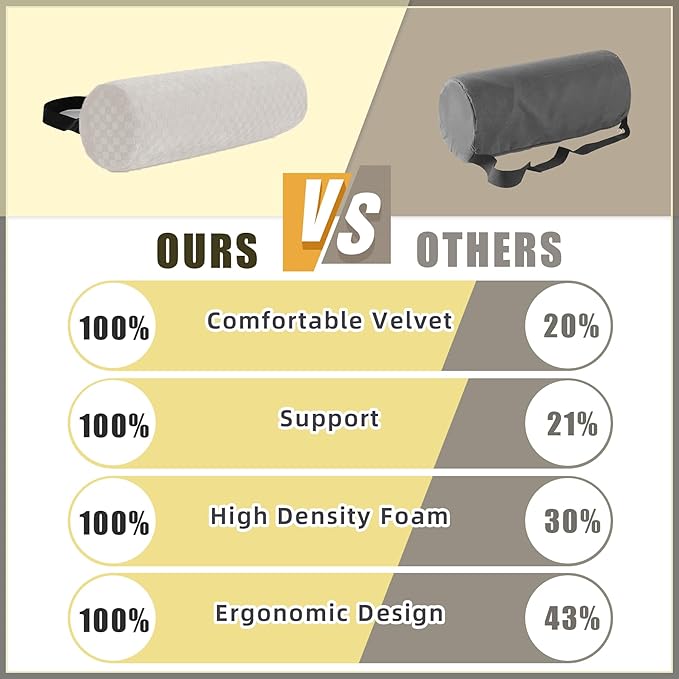 OURS VS OTHERS

100% Comfortable Velvet 20%

100% Support 21%

100% High Density Foam 30%

100% Ergonomic Design 43%